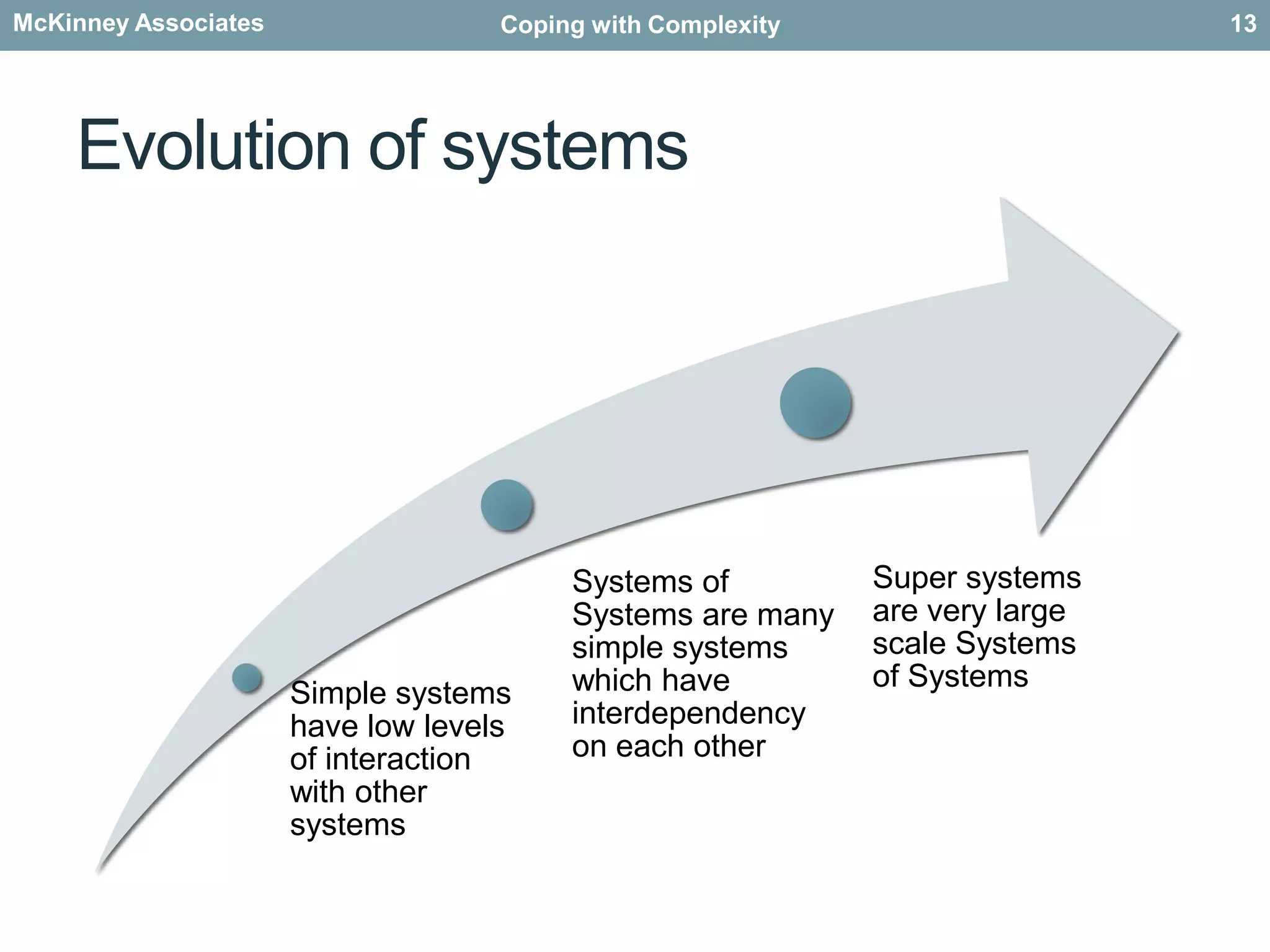 McKinney Associates

Coping with Complexity

13

Evolution of systems

Simple systems have low levels of interaction with other systems

Systems of Systems are many simple systems which have interdependency on each other

Super systems are very large scale Systems of Systems